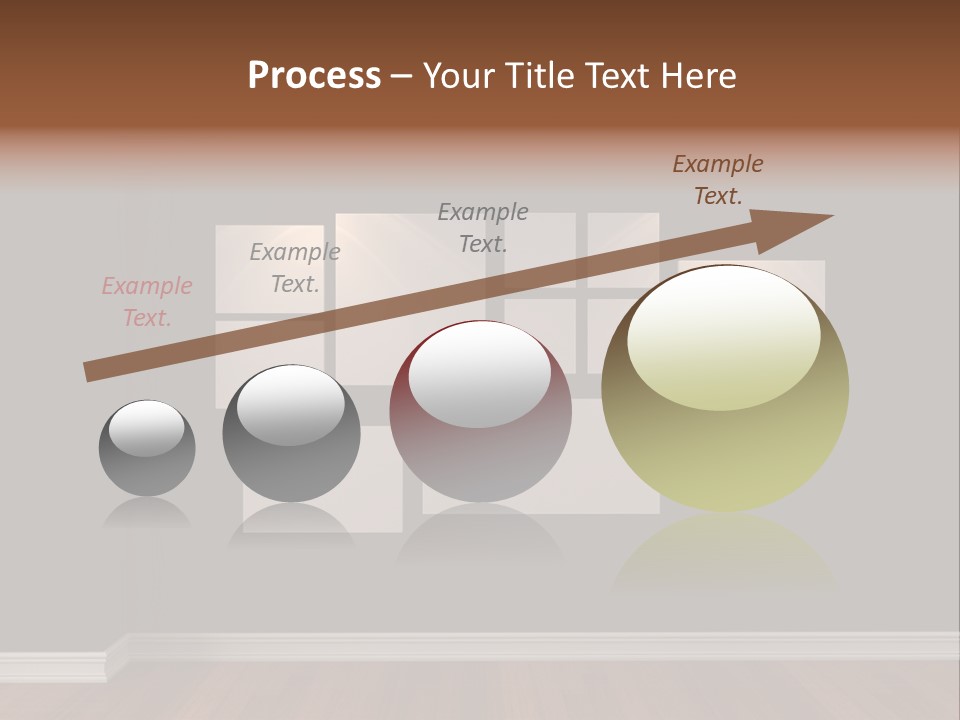 Process – Your Title Text Here

Example Text.

Example Text.

Example Text.

Example Text.